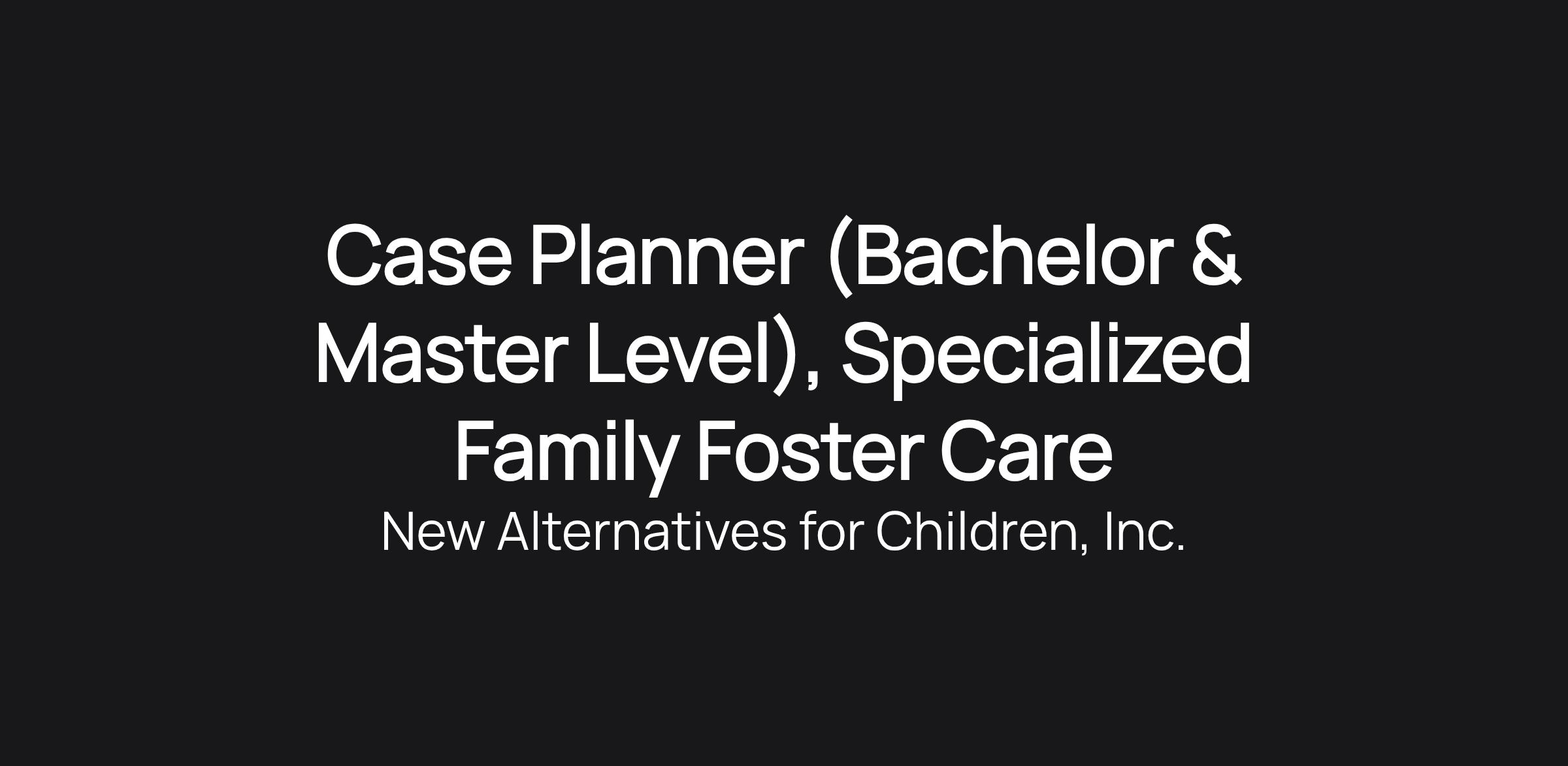 Case Planner (Bachelor & Master Level), Specialized Family Foster Care

New Alternatives for Children, Inc.